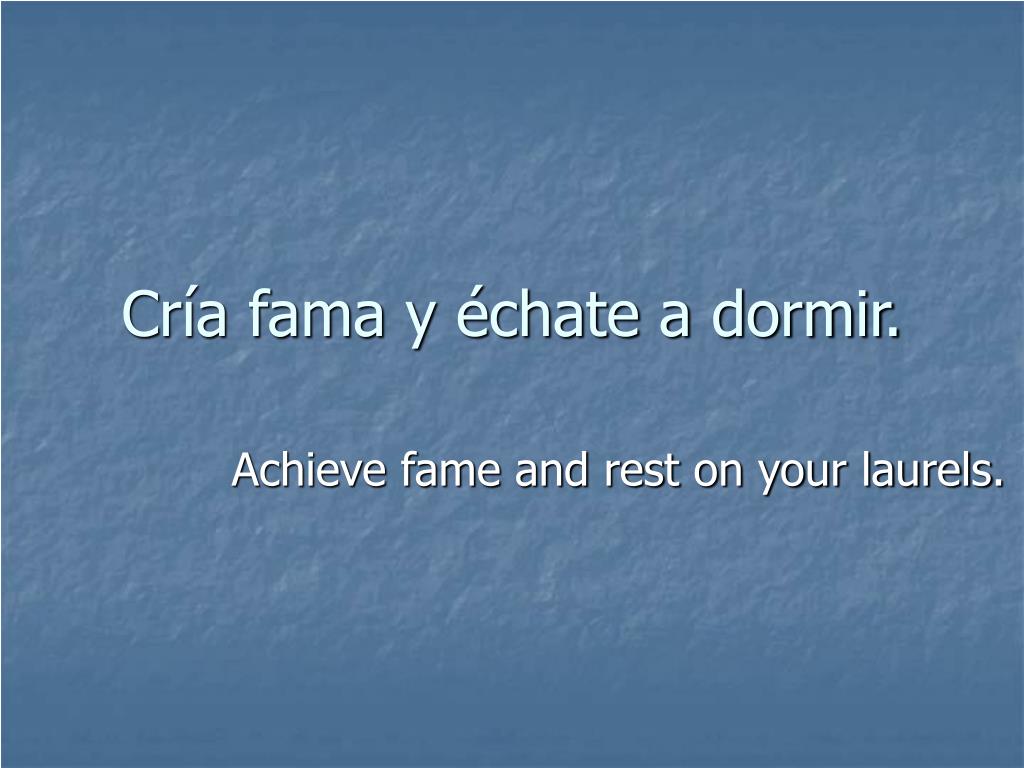 Cría fama y échate a dormir.

Achieve fame and rest on your laurels.